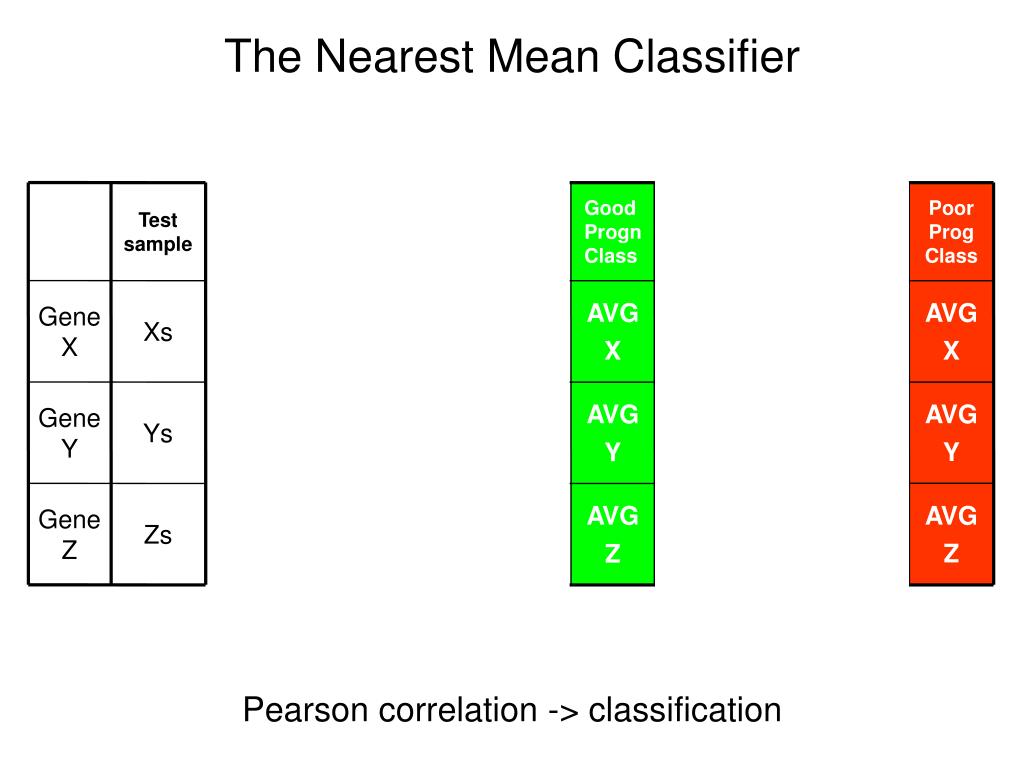 The Nearest Mean Classifier

| | Test sample |
|---|---|
| Gene X | Xs |
| Gene Y | Ys |
| Gene Z | Zs |

| Good Progn Class |
|---|
| AVG X |
| AVG Y |
| AVG Z |

| Poor Prog Class |
|---|
| AVG X |
| AVG Y |
| AVG Z |

Pearson correlation -> classification